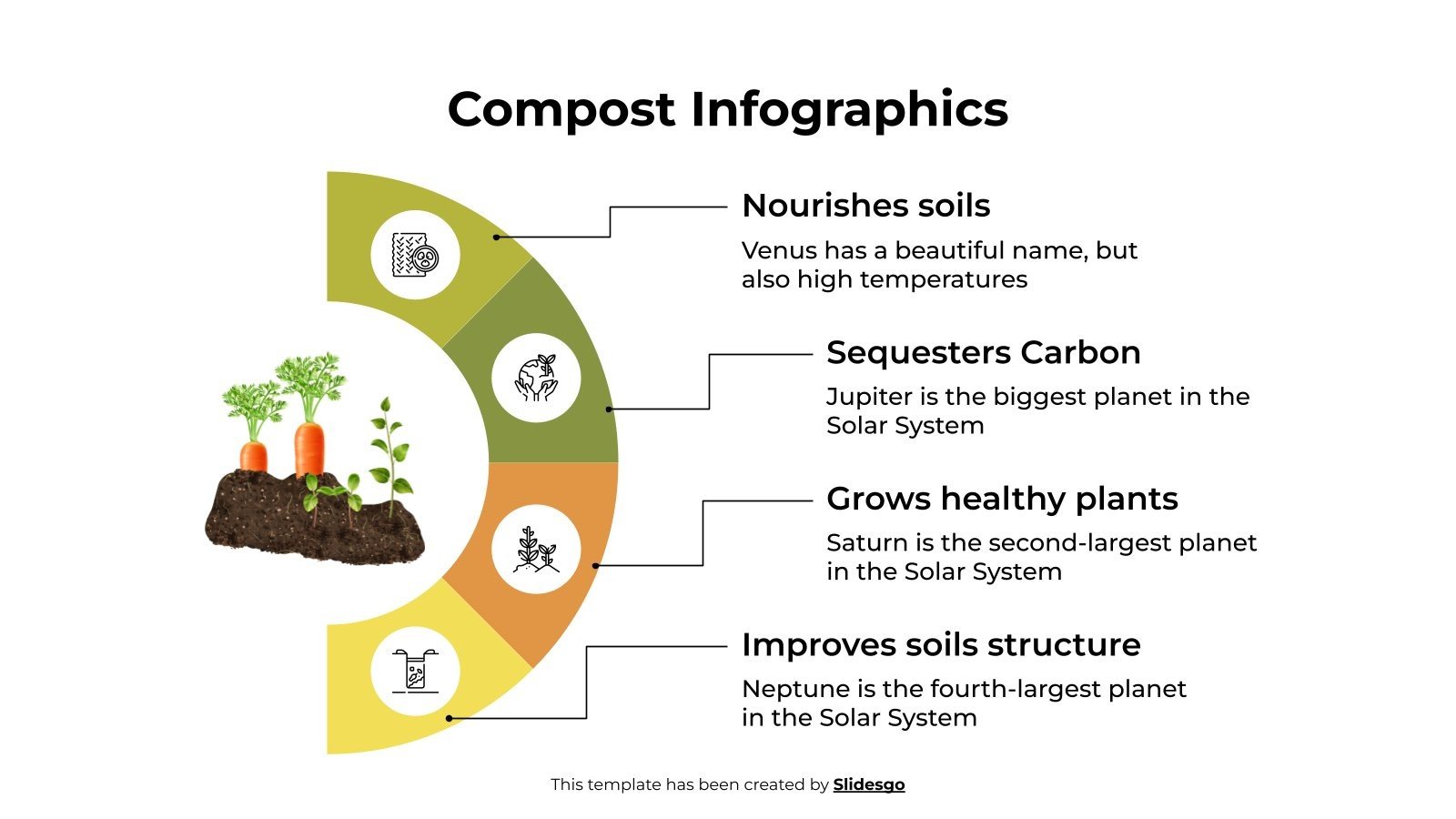 Compost Infographics

Nourishes soils

Venus has a beautiful name, but also high temperatures

Sequesters Carbon

Jupiter is the biggest planet in the Solar System

Grows healthy plants

Saturn is the second-largest planet in the Solar System

Improves soils structure

Neptune is the fourth-largest planet in the Solar System

This template has been created by Slidesgo